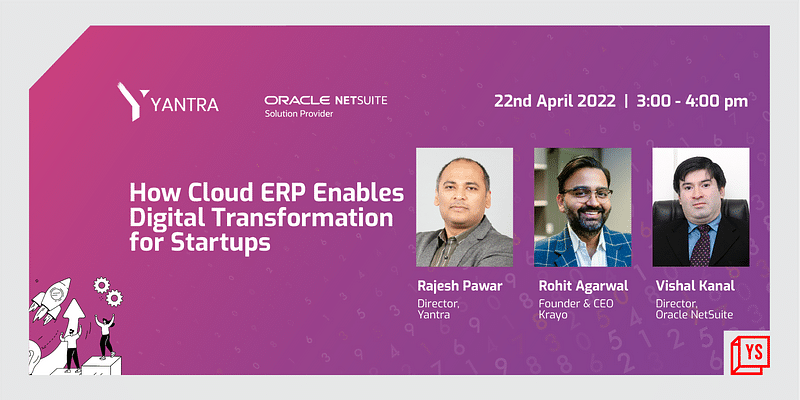 YANTRA

ORACLE NETSUITE
Solution Provider

22nd April 2022 | 3:00 - 4:00 pm

How Cloud ERP Enables Digital Transformation for Startups

Rajesh Pawar
Director, Yantra

Rohit Agarwal
Founder & CEO Krayo

Vishal Kanal
Director, Oracle NetSuite

YS